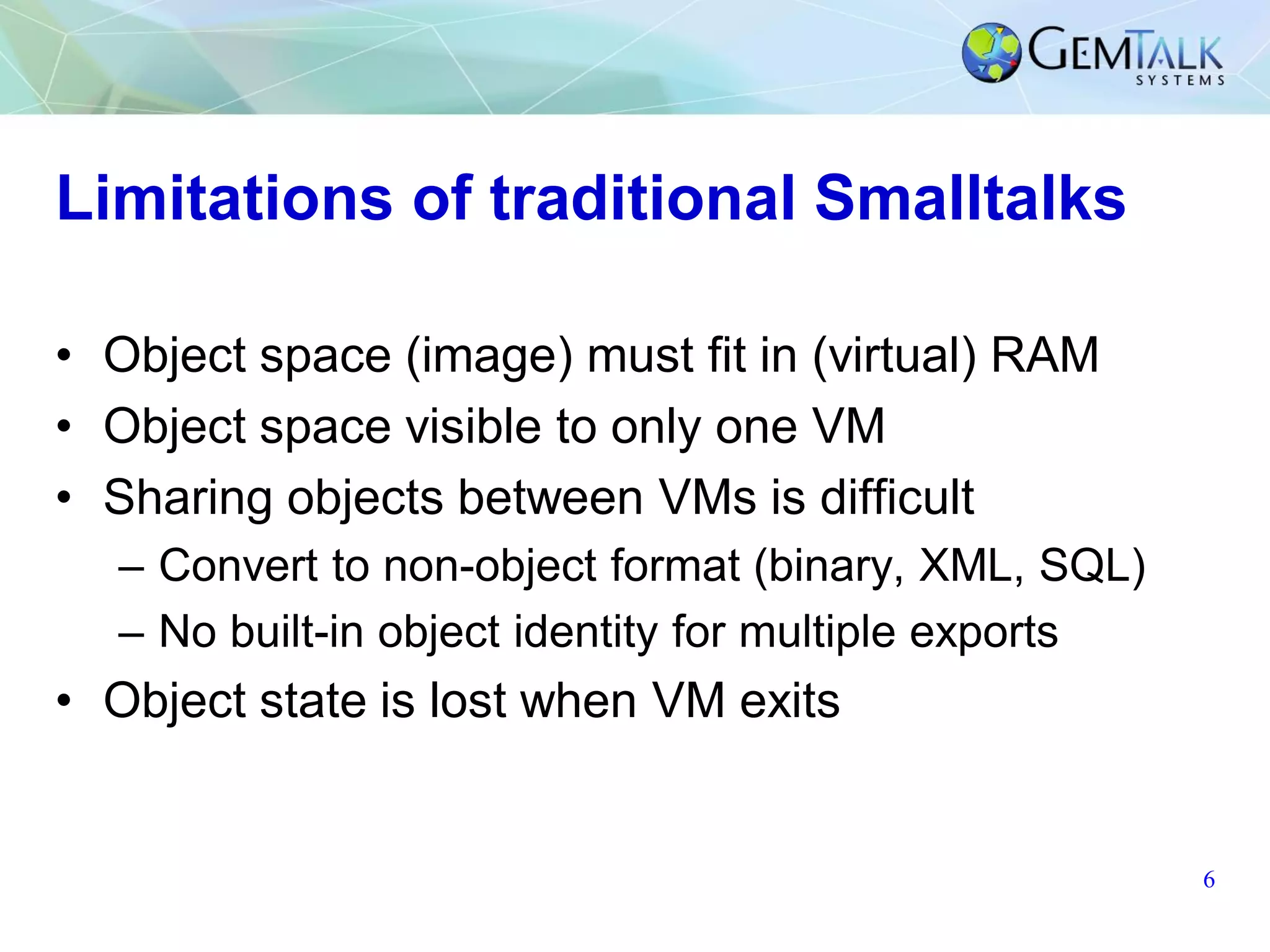 GEMTALK SYSTEMS

Limitations of traditional Smalltalks

• Object space (image) must fit in (virtual) RAM
• Object space visible to only one VM
• Sharing objects between VMs is difficult
– Convert to non-object format (binary, XML, SQL)
– No built-in object identity for multiple exports
• Object state is lost when VM exits

6